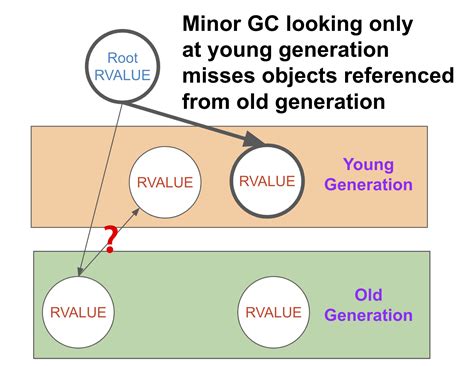 Minor GC looking only at young generation misses objects referenced from old generation

Root RVALUE

RVALUE

RVALUE

Young Generation

?

RVALUE

RVALUE

Old Generation